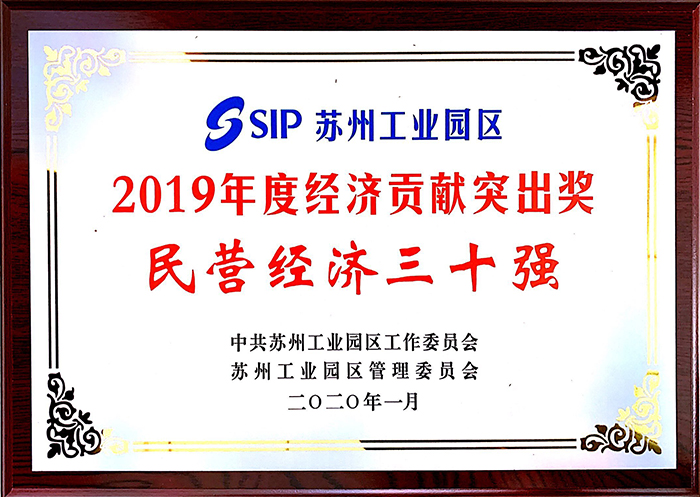 SIP 苏州工业园区

2019年度经济贡献突出奖

民营经济三十强

中共苏州工业园区工作委员会
苏州工业园区管理委员会
二〇二〇年一月